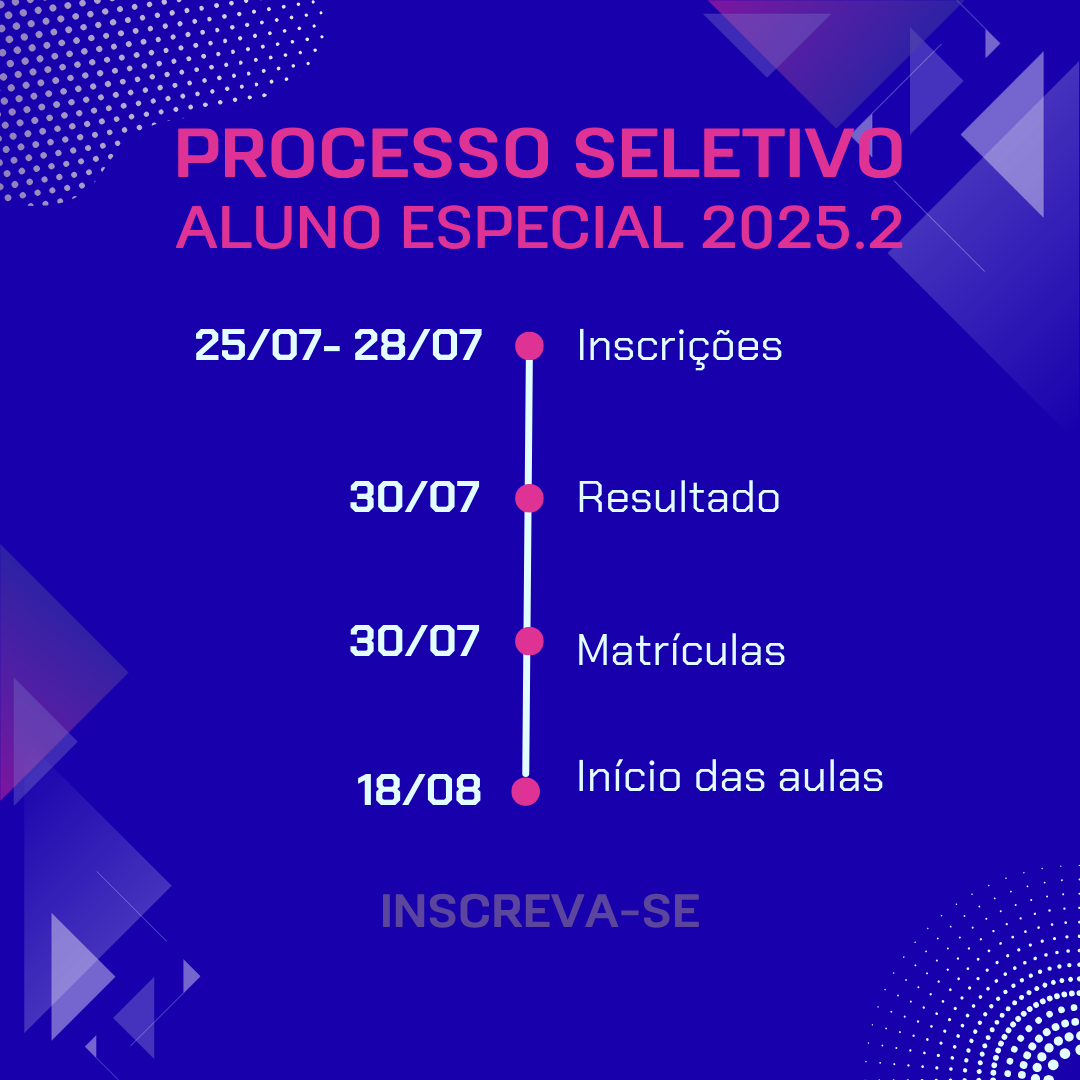 PROCESSO SELETIVO
ALUNO ESPECIAL 2025.2

25/07- 28/07 Inscrições

30/07 Resultado

30/07 Matrículas

18/08 Início das aulas

INSCREVA-SE